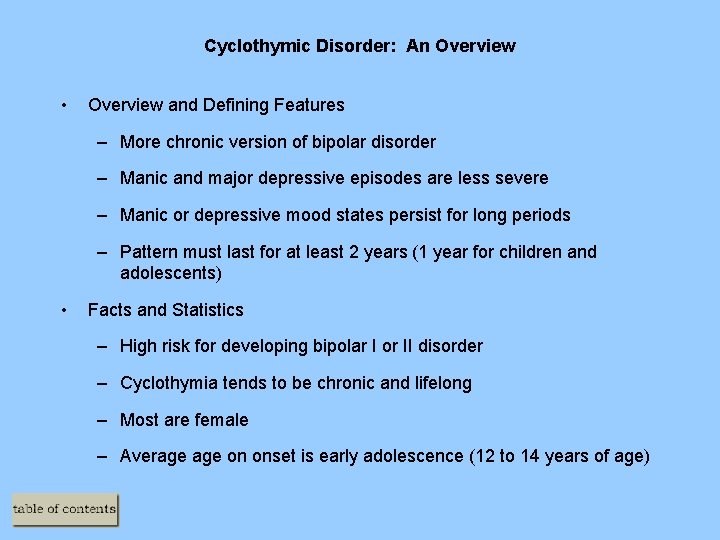 Cyclothymic Disorder: An Overview

• Overview and Defining Features

– More chronic version of bipolar disorder

– Manic and major depressive episodes are less severe

– Manic or depressive mood states persist for long periods

– Pattern must last for at least 2 years (1 year for children and adolescents)

• Facts and Statistics

– High risk for developing bipolar I or II disorder

– Cyclothymia tends to be chronic and lifelong

– Most are female

– Average age on onset is early adolescence (12 to 14 years of age)

table of contents